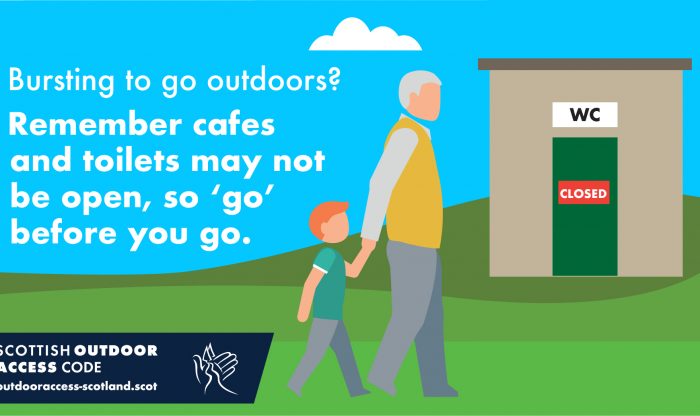 Bursting to go outdoors?

Remember cafes and toilets may not be open, so 'go' before you go.

WC

CLOSED

SCOTTISH OUTDOOR ACCESS CODE
outdooraccess-scotland.scot